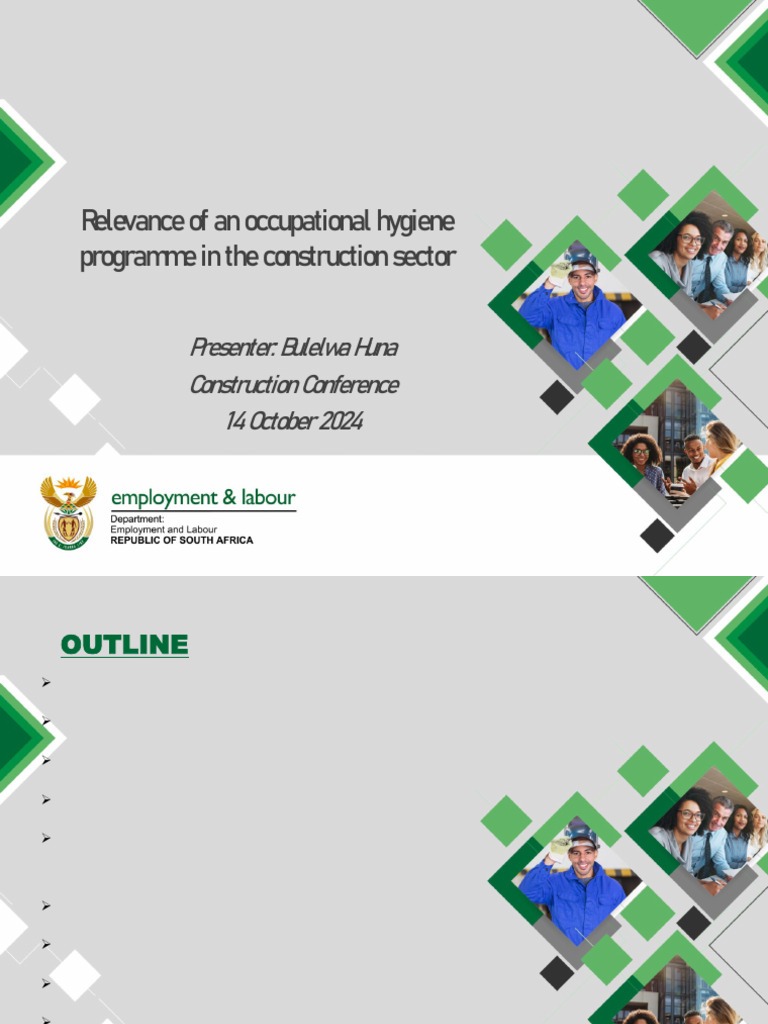 Relevance of an occupational hygiene programme in the construction sector

Presenter: Bulelwa Huna
Construction Conference
14 October 2024

employment & labour
Department:
Employment and Labour
REPUBLIC OF SOUTH AFRICA

OUTLINE